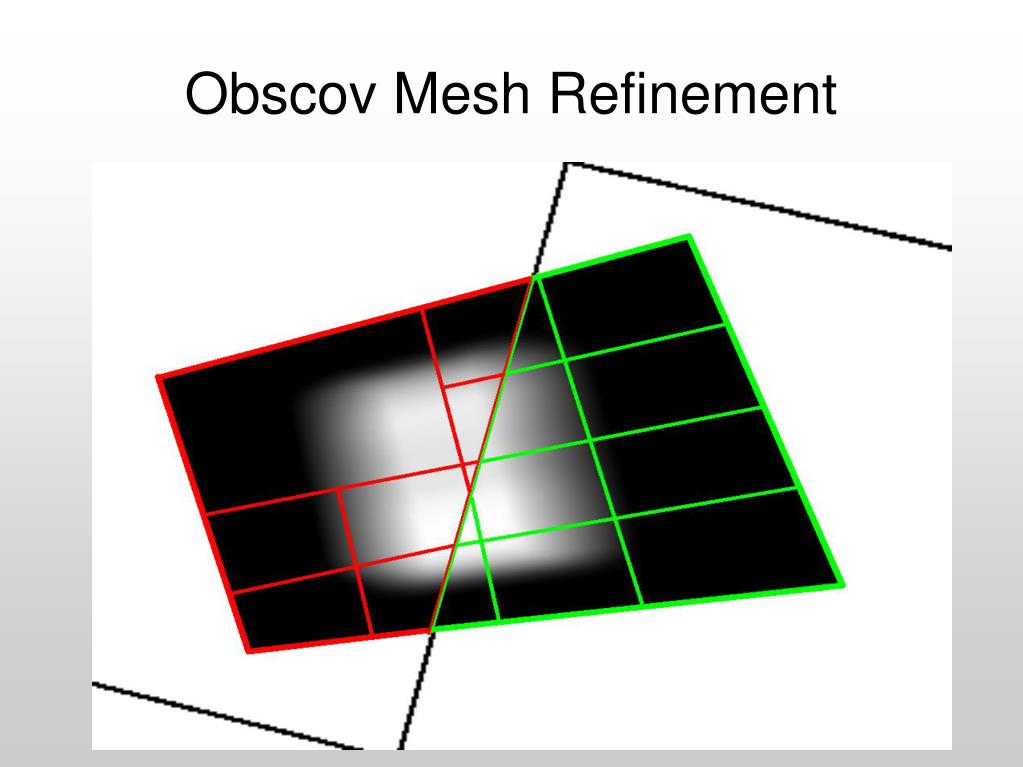 Obscov Mesh Refinement